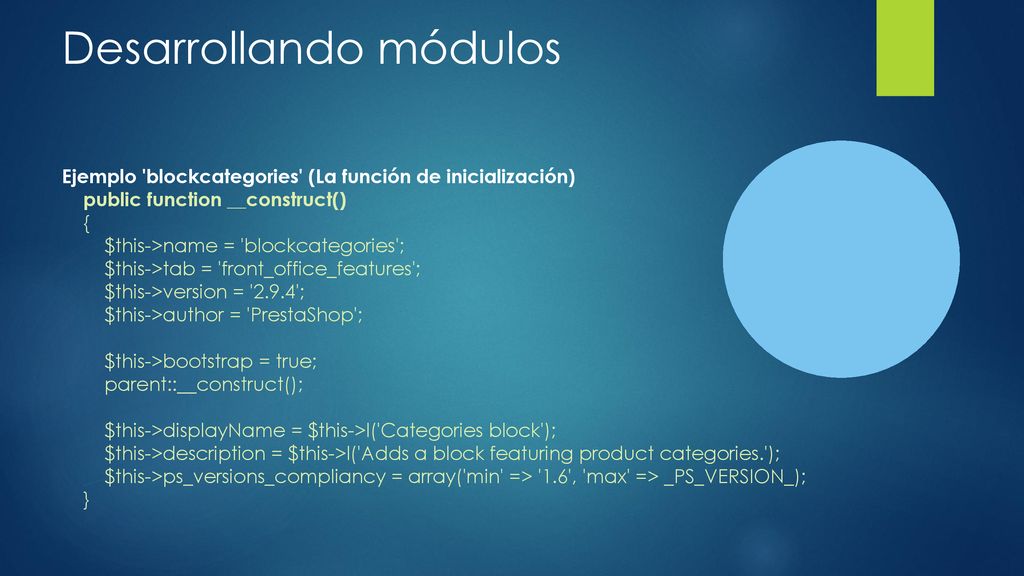 Desarrollando módulos

Ejemplo 'blockcategories' (La función de inicialización)
public function __construct()
{
$this->name = 'blockcategories';
$this->tab = 'front_office_features';
$this->version = '2.9.4';
$this->author = 'PrestaShop';

$this->bootstrap = true;
parent::__construct();

$this->displayName = $this->l('Categories block');
$this->description = $this->l('Adds a block featuring product categories.');
$this->ps_versions_compliancy = array('min' => '1.6', 'max' => _PS_VERSION_);
}